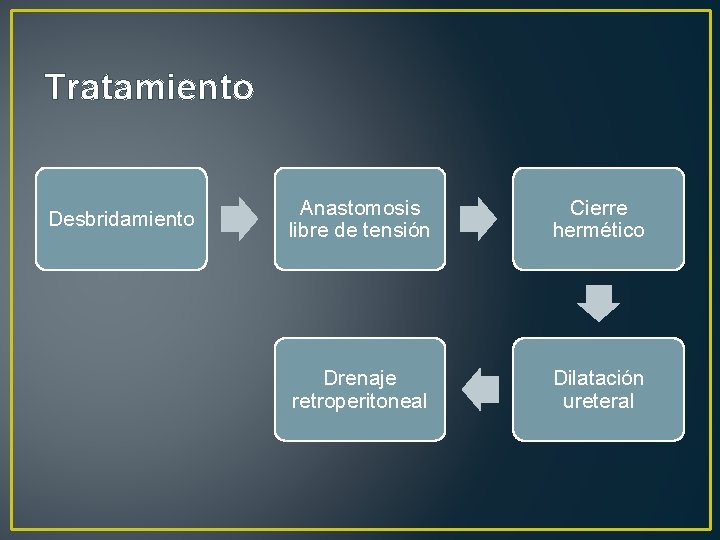 Tratamiento

Desbridamiento

Anastomosis libre de tensión

Cierre hermético

Dilatación ureteral

Drenaje retroperitoneal